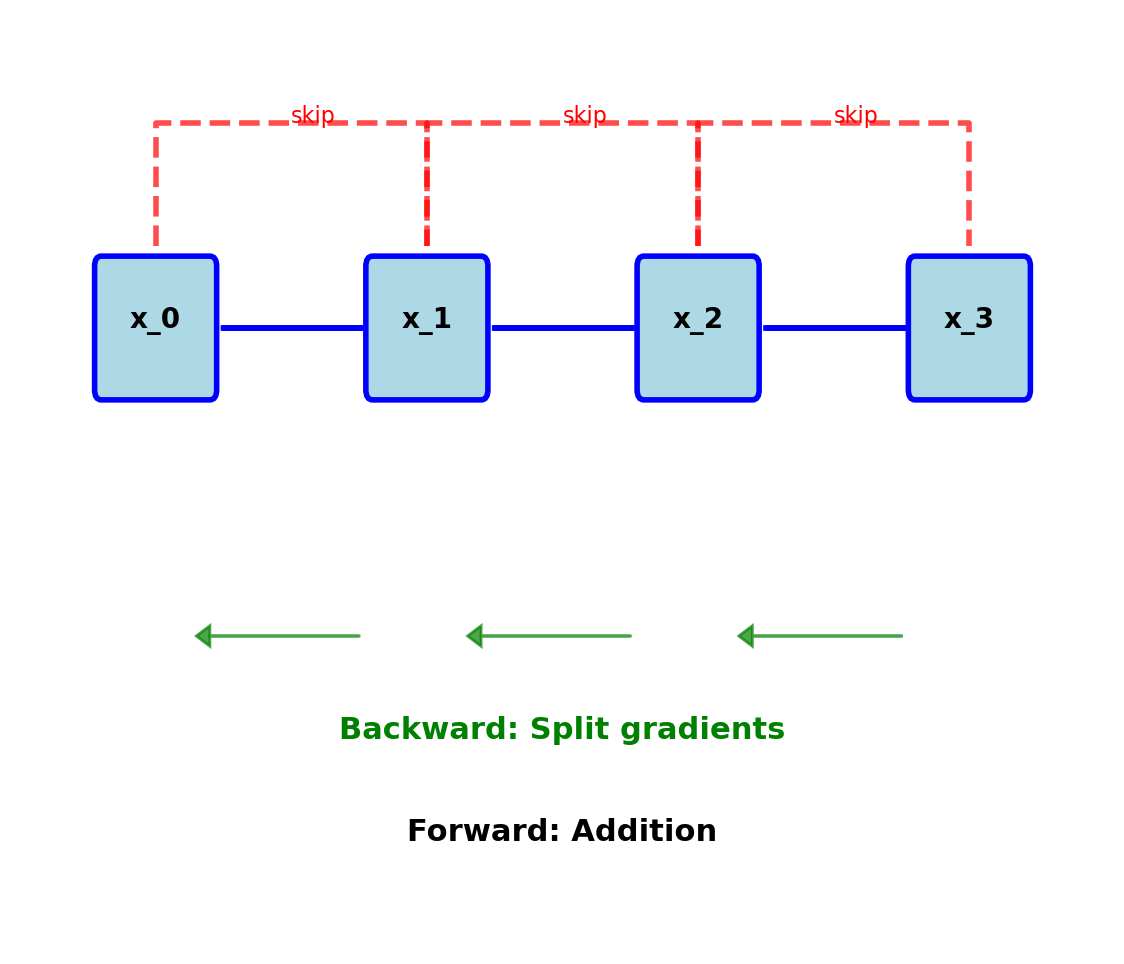 skip skip skip

x_0 x_1 x_2 x_3

Backward: Split gradients

Forward: Addition